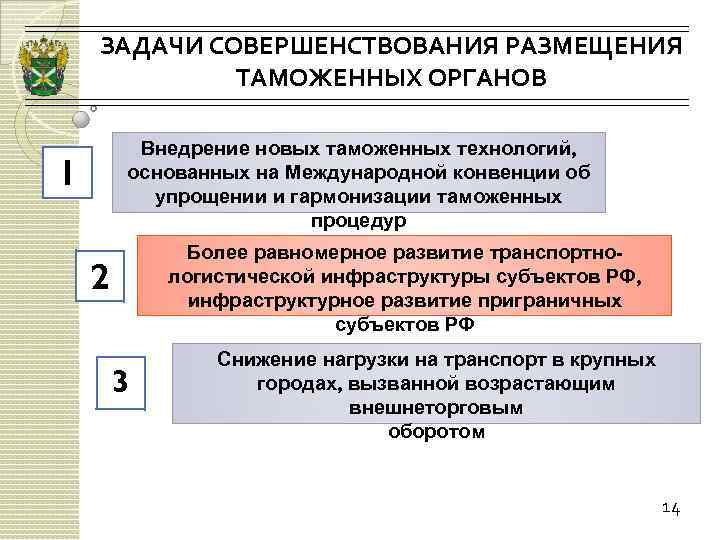 ЗАДАЧИ СОВЕРШЕНСТВОВАНИЯ РАЗМЕЩЕНИЯ ТАМОЖЕННЫХ ОРГАНОВ

1

Внедрение новых таможенных технологий, основанных на Международной конвенции об упрощении и гармонизации таможенных процедур

2

Более равномерное развитие транспортно-логистической инфраструктуры субъектов РФ, инфраструктурное развитие приграничных субъектов РФ

3

Снижение нагрузки на транспорт в крупных городах, вызванной возрастающим внешнеторговым оборотом

14